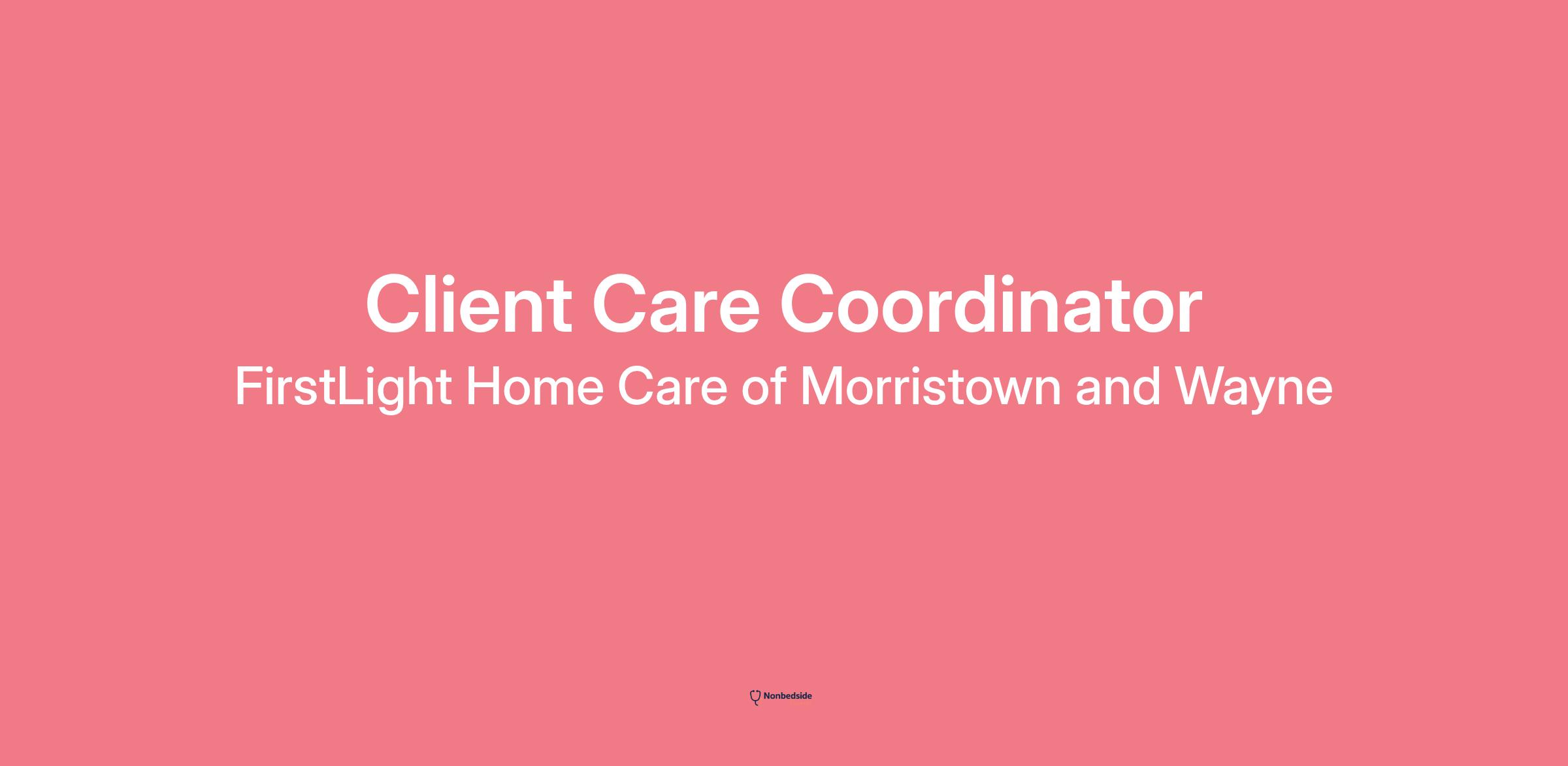 Client Care Coordinator
FirstLight Home Care of Morristown and Wayne

Nonbedside